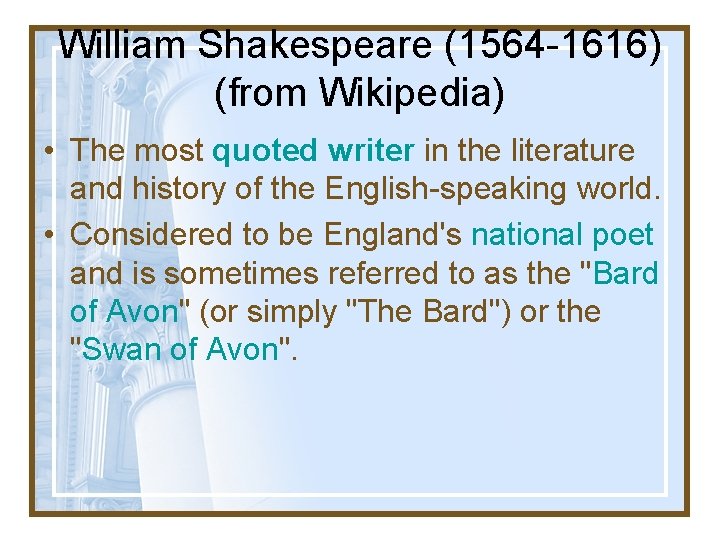 William Shakespeare (1564-1616) (from Wikipedia)

• The most quoted writer in the literature and history of the English-speaking world.

• Considered to be England's national poet and is sometimes referred to as the "Bard of Avon" (or simply "The Bard") or the "Swan of Avon".